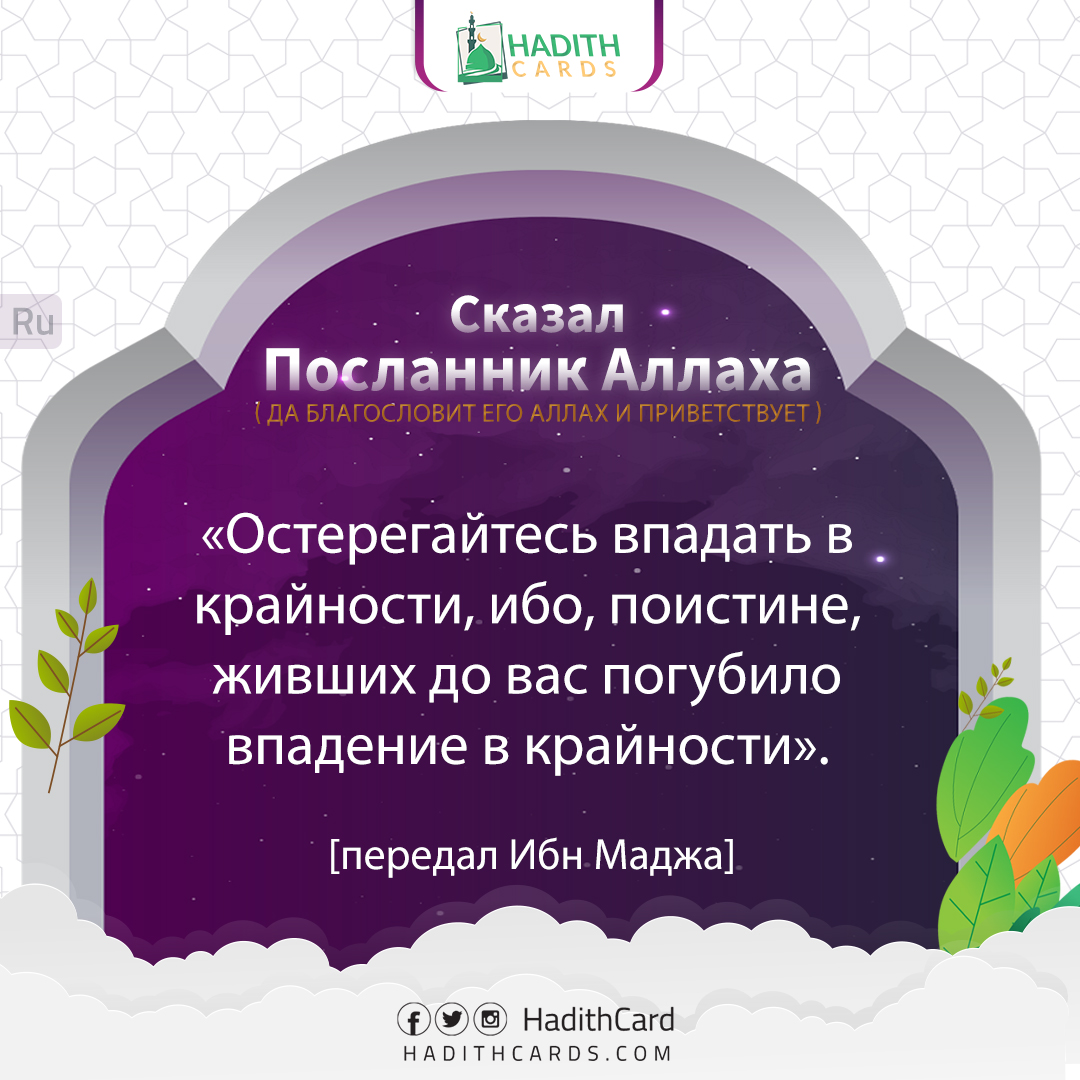 HADITH CARDS

Ru

Сказал
Посланник Аллаха
( ДА БЛАГОСЛОВИТ ЕГО АЛЛАХ И ПРИВЕТСТВУЕТ )

«Остерегайтесь впадать в крайности, ибо, поистине, живших до вас погубило впадение в крайности».

[передал Ибн Маджа]

HadithCard
HADITHCARDS.COM